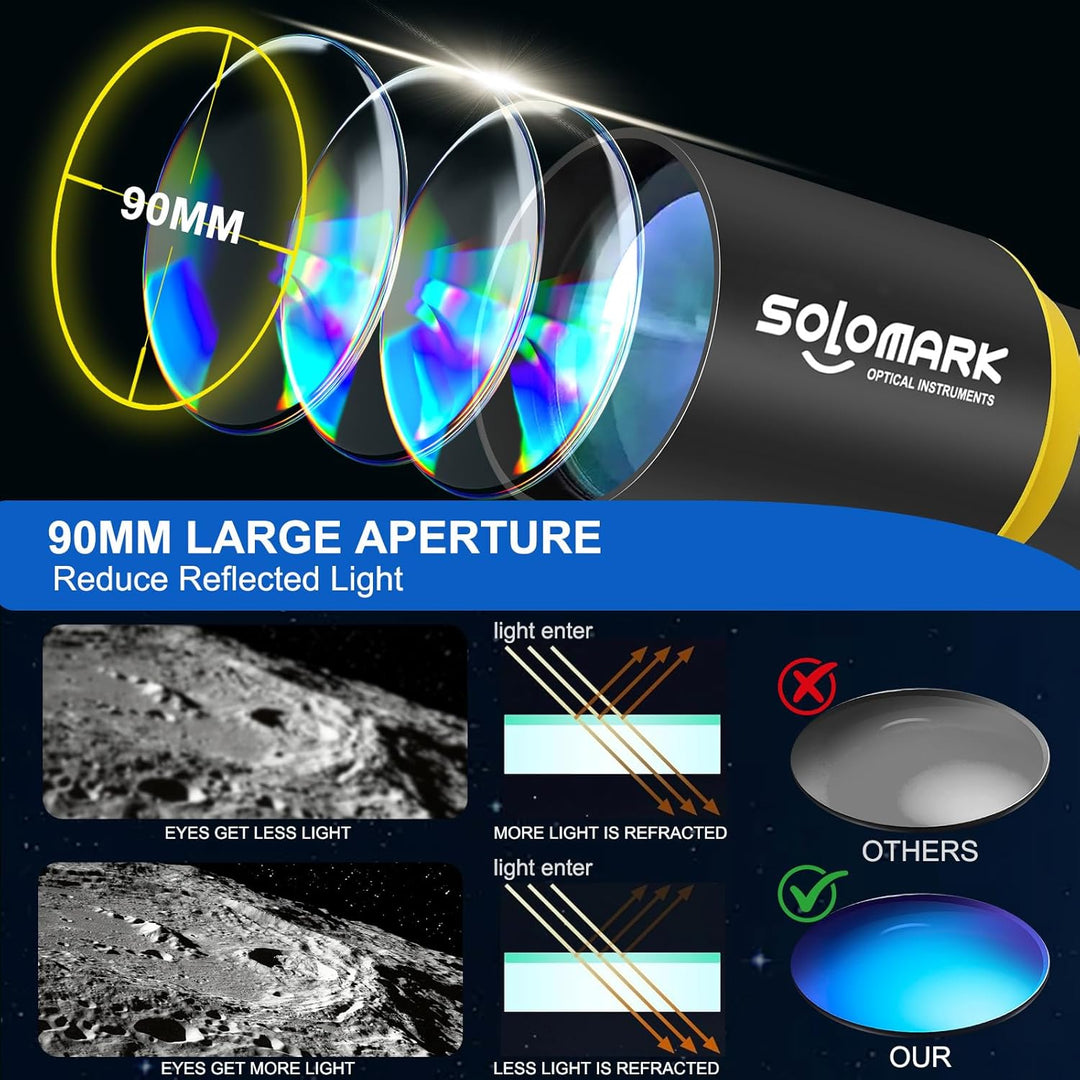 90MM

SOLOMARK
OPTICAL INSTRUMENTS

90MM LARGE APERTURE
Reduce Reflected Light

EYES GET LESS LIGHT

light enter

MORE LIGHT IS REFRACTED

OTHERS

EYES GET MORE LIGHT

light enter

LESS LIGHT IS REFRACTED

OUR